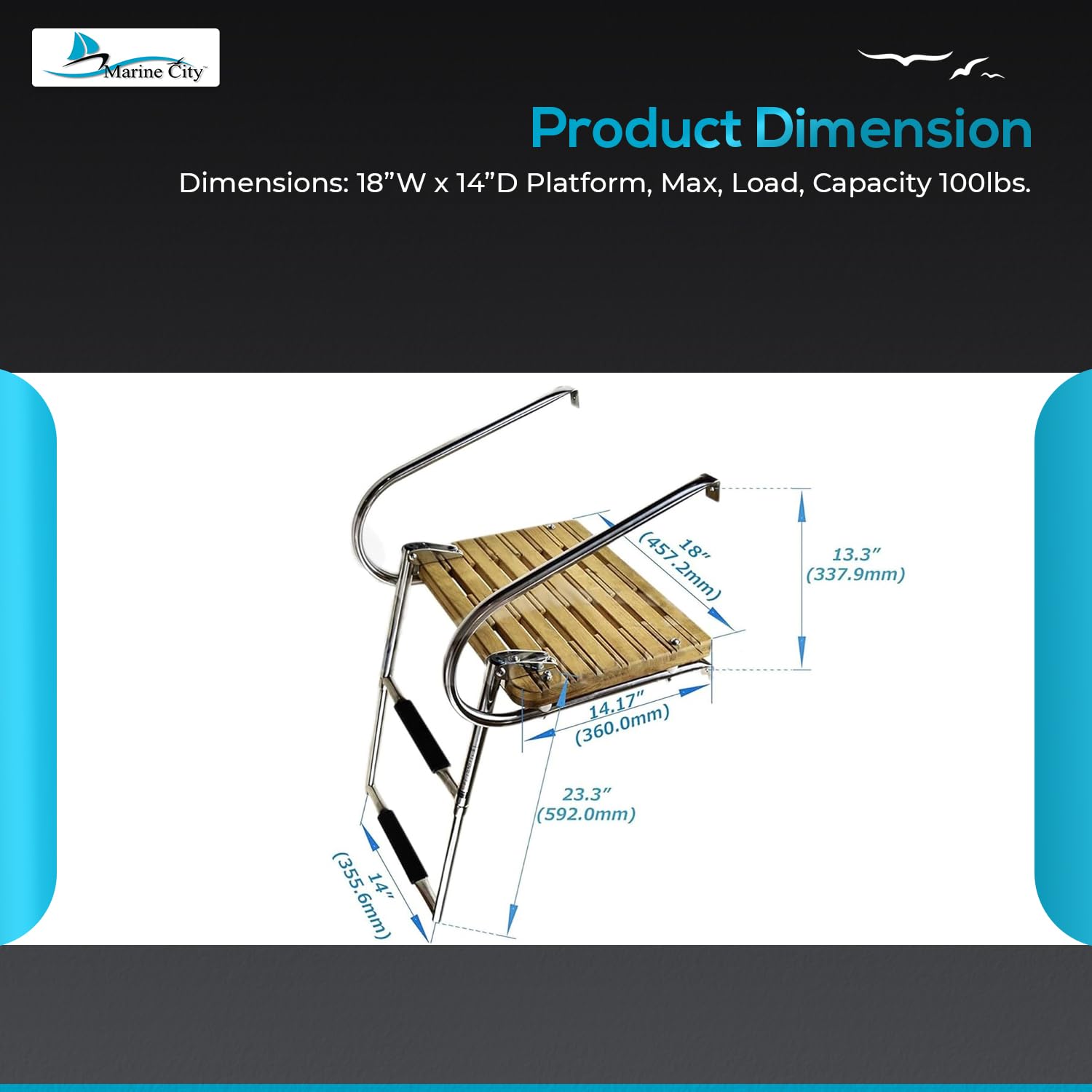 Marine City™

Product Dimension

Dimensions: 18”W x 14”D Platform, Max, Load, Capacity 100lbs.

18″
(457.2mm)

13.3″
(337.9mm)

14.17″
(360.0mm)

23.3″
(592.0mm)

14″
(355.6mm)